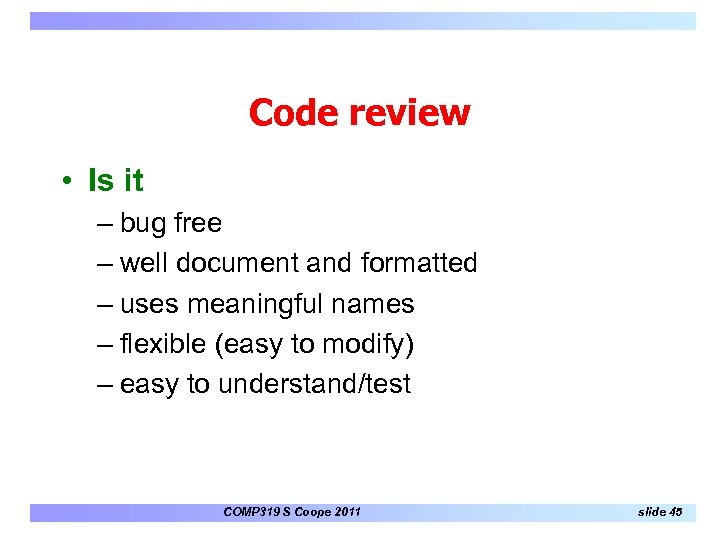 Code review

• Is it
– bug free
– well document and formatted
– uses meaningful names
– flexible (easy to modify)
– easy to understand/test

COMP319 S Coope 2011

slide 45